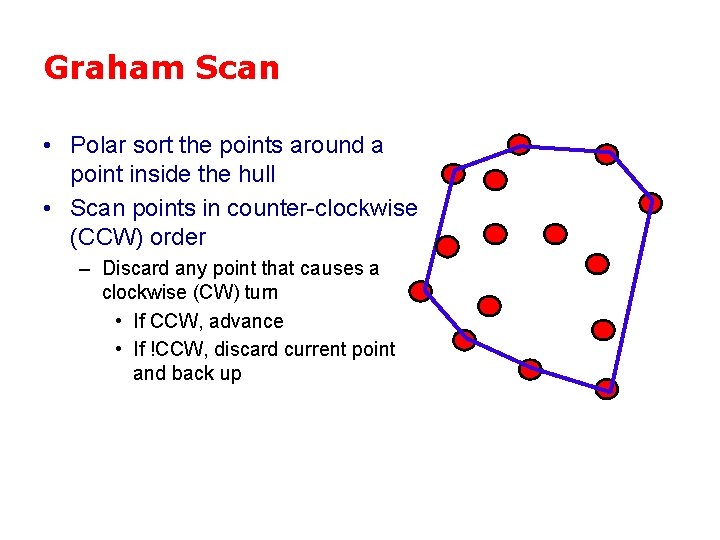 Graham Scan

• Polar sort the points around a point inside the hull

• Scan points in counter-clockwise (CCW) order

– Discard any point that causes a clockwise (CW) turn

• If CCW, advance

• If !CCW, discard current point and back up